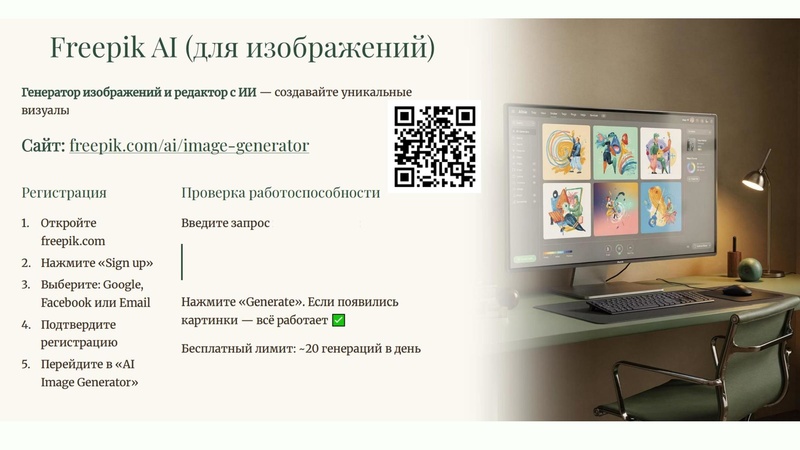 Freepik AI (для изображений)

Генератор изображений и редактор с ИИ — создавайте уникальные визуалы

Сайт: freepik.com/ai/image-generator

Регистрация

1. Откройте freepik.com
2. Нажмите «Sign up»
3. Выберите: Google, Facebook или Email
4. Подтвердите регистрацию
5. Перейдите в «AI Image Generator»

Проверка работоспособности

Введите запрос

Нажмите «Generate». Если появились картинки — всё работает ✅

Бесплатный лимит: ~20 генераций в день